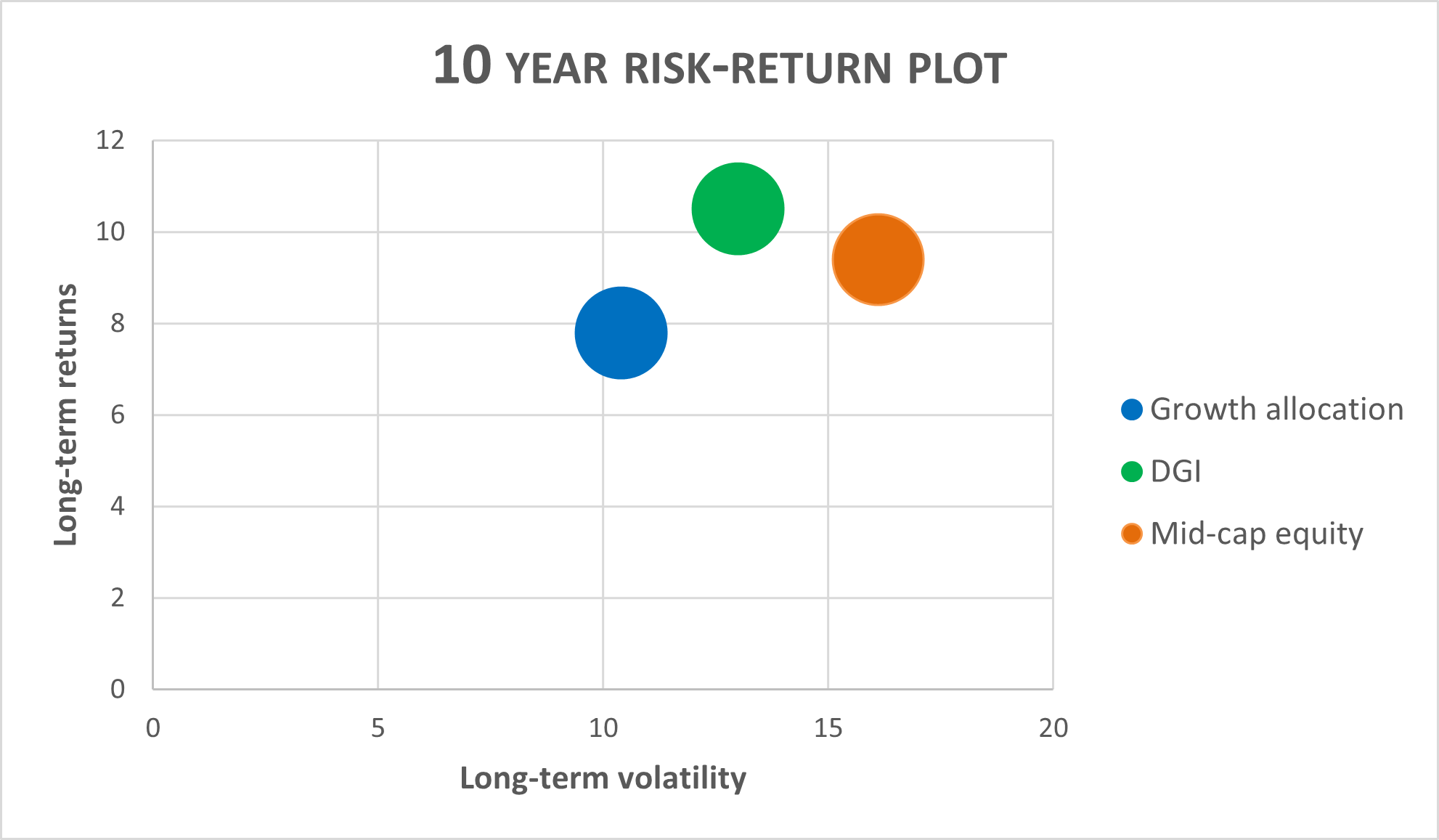 10 YEAR RISK-RETURN PLOT

Long-term returns

12
10
8
6
4
2
0

0
5
10
15
20

Long-term volatility

Growth allocation
DGI
Mid-cap equity